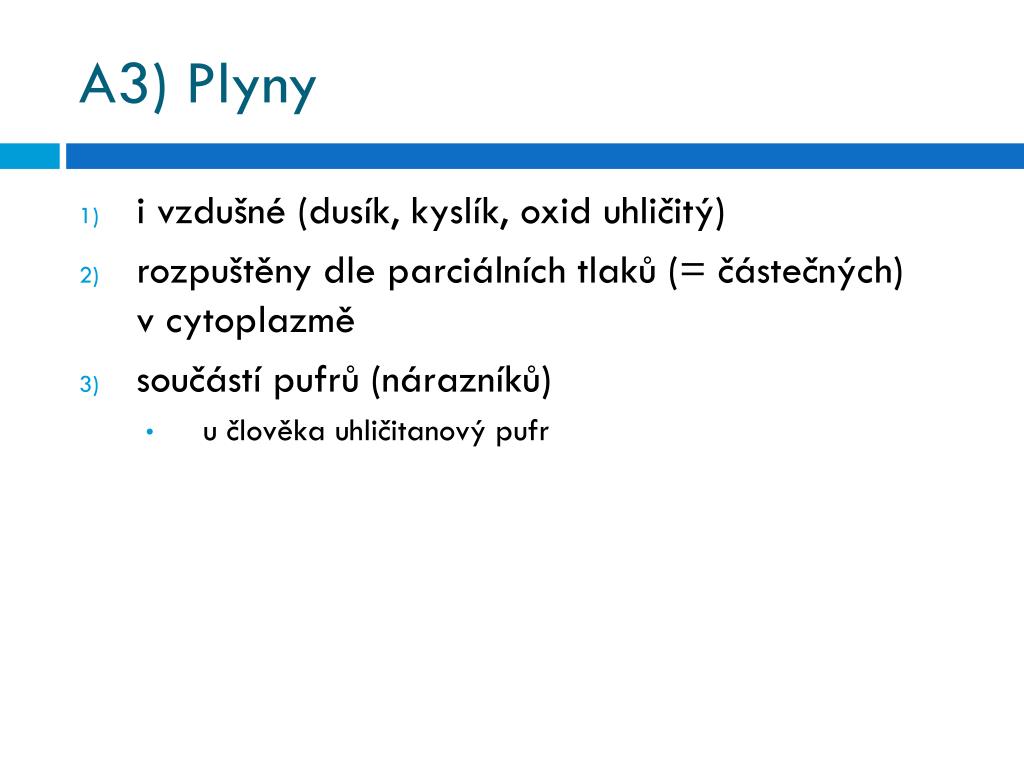 A3) Plyny

1) i vzdušné (dusík, kyslík, oxid uhličitý)

2) rozpuštěny dle parciálních tlaků (= částečných) v cytoplazmě

3) součástí pufrů (nárazníků)

• u člověka uhličitanový pufr